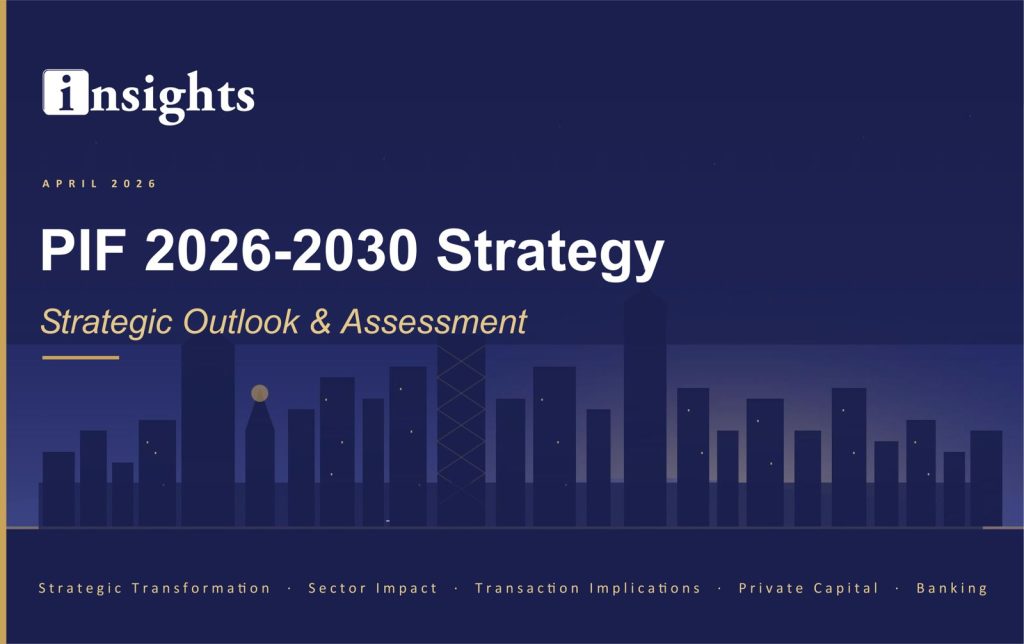 insights

APRIL 2026

PIF 2026-2030 Strategy

Strategic Outlook & Assessment

Strategic Transformation · Sector Impact · Transaction Implications · Private Capital · Banking